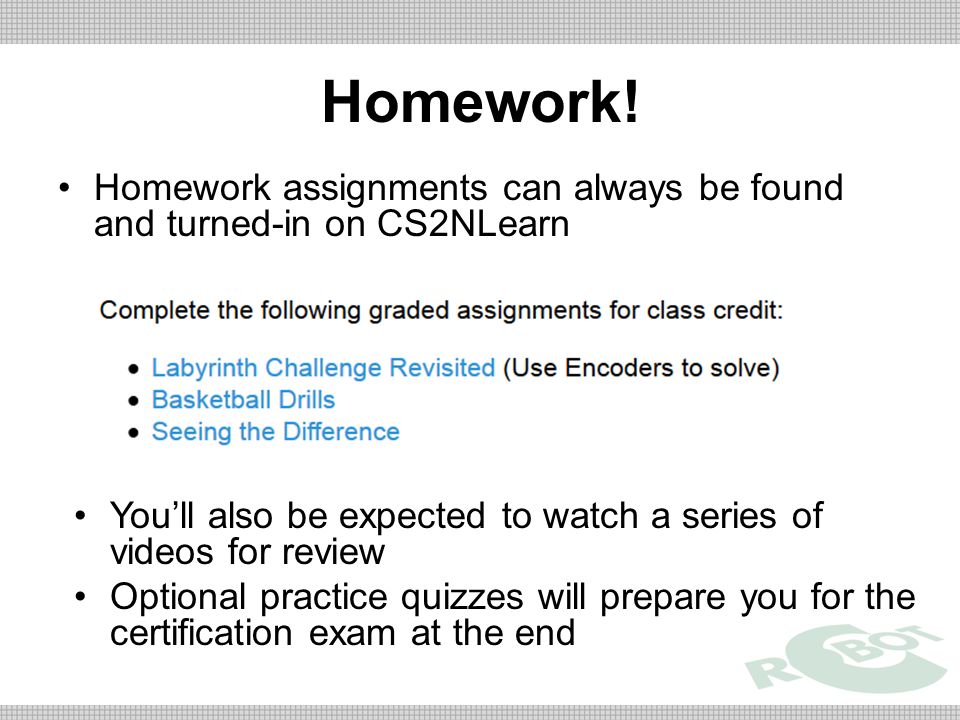 Homework!

• Homework assignments can always be found and turned-in on CS2NLearn

Complete the following graded assignments for class credit:

• Labyrinth Challenge Revisited (Use Encoders to solve)
• Basketball Drills
• Seeing the Difference

• You'll also be expected to watch a series of videos for review
• Optional practice quizzes will prepare you for the certification exam at the end

ROBOT